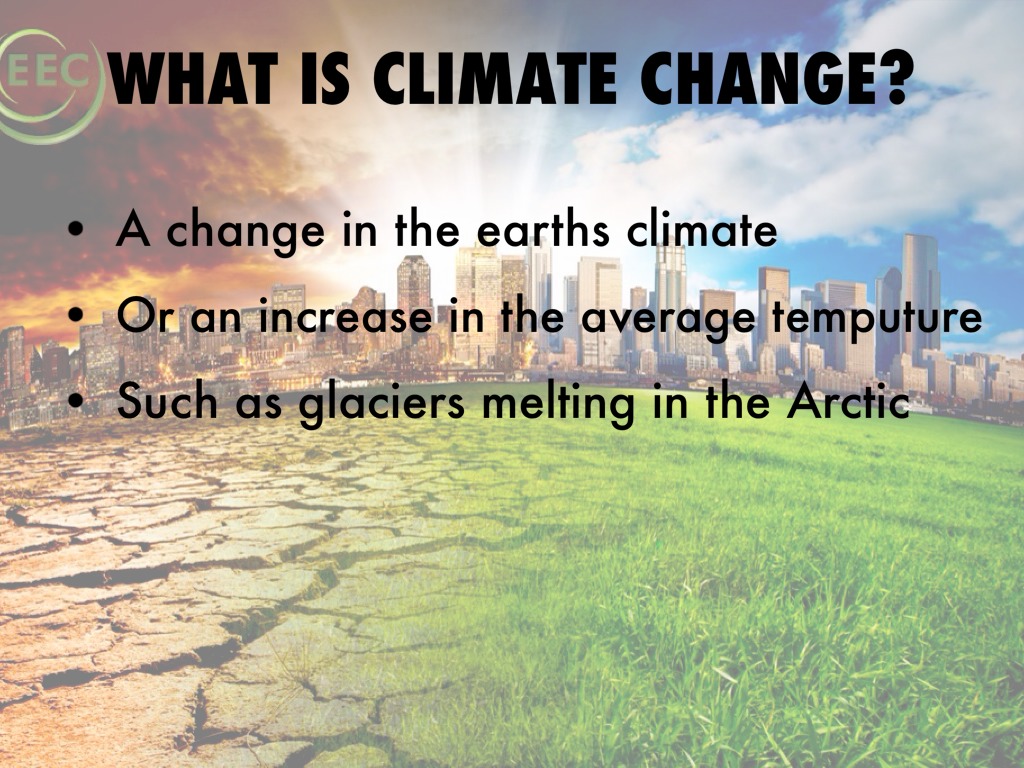 EEC

WHAT IS CLIMATE CHANGE?

• A change in the earths climate
• Or an increase in the average temputure
• Such as glaciers melting in the Arctic